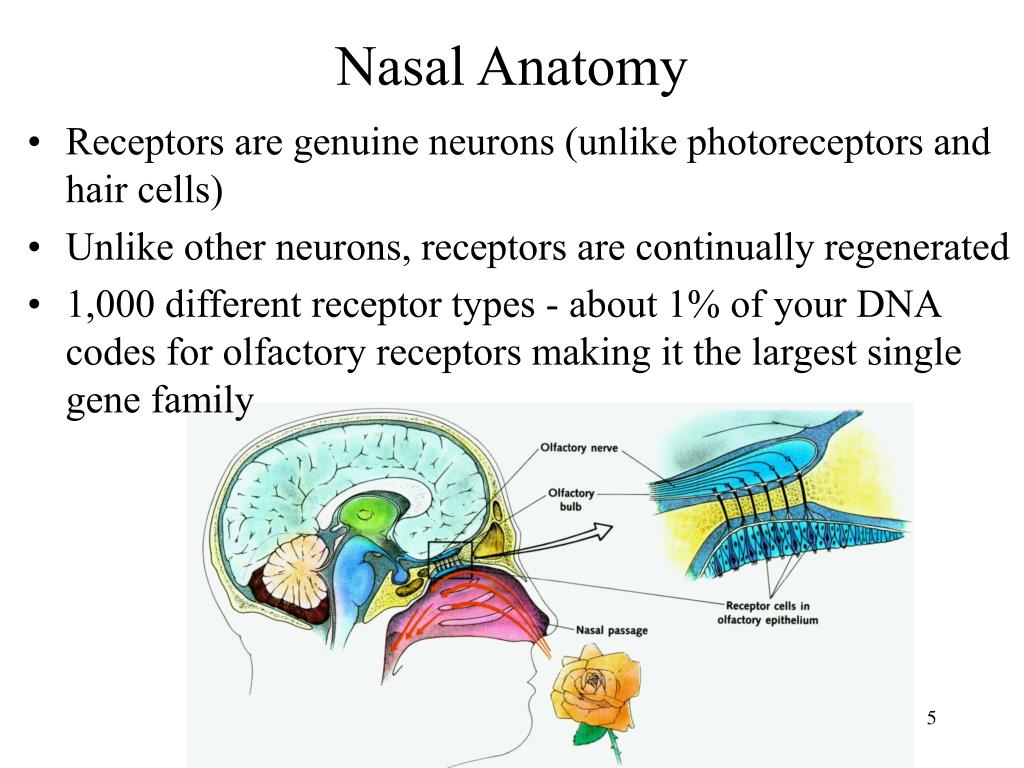 Nasal Anatomy

• Receptors are genuine neurons (unlike photoreceptors and hair cells)
• Unlike other neurons, receptors are continually regenerated
• 1,000 different receptor types - about 1% of your DNA codes for olfactory receptors making it the largest single gene family

Olfactory nerve
Olfactory bulb
Receptor cells in olfactory epithelium
Nasal passage

5